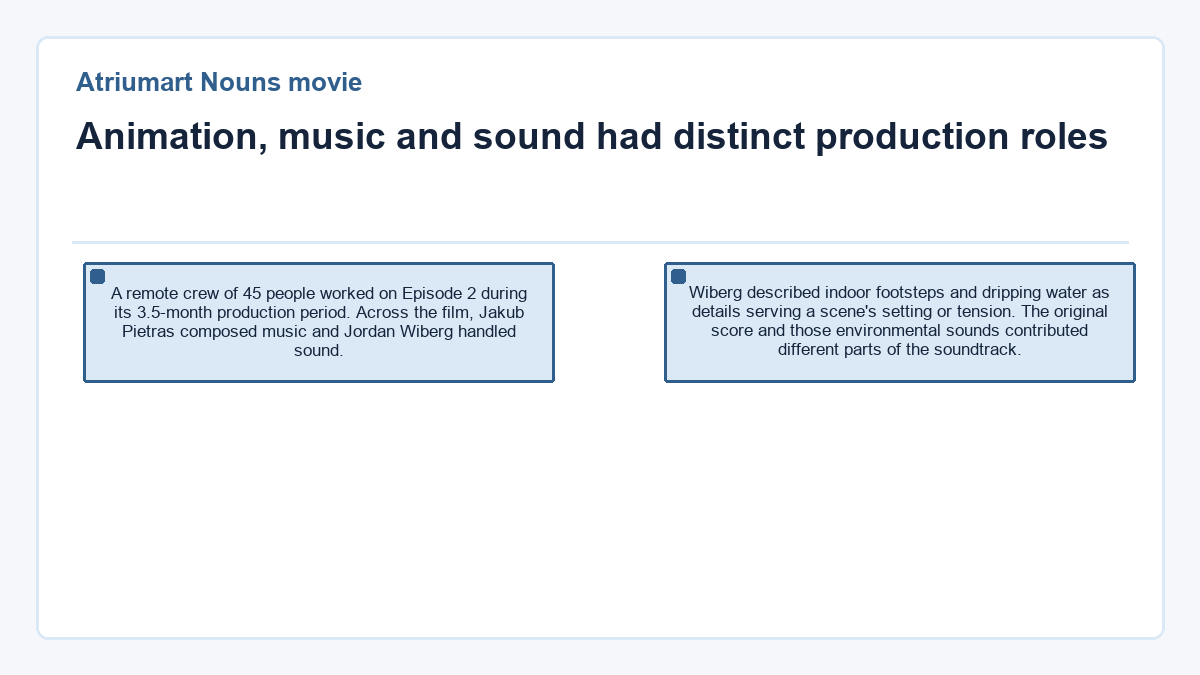 Atriumart Nouns movie

Animation, music and sound had distinct production roles

A remote crew of 45 people worked on Episode 2 during its 3.5-month production period. Across the film, Jakub Pietras composed music and Jordan Wiberg handled sound.

Wiberg described indoor footsteps and dripping water as details serving a scene's setting or tension. The original score and those environmental sounds contributed different parts of the soundtrack.